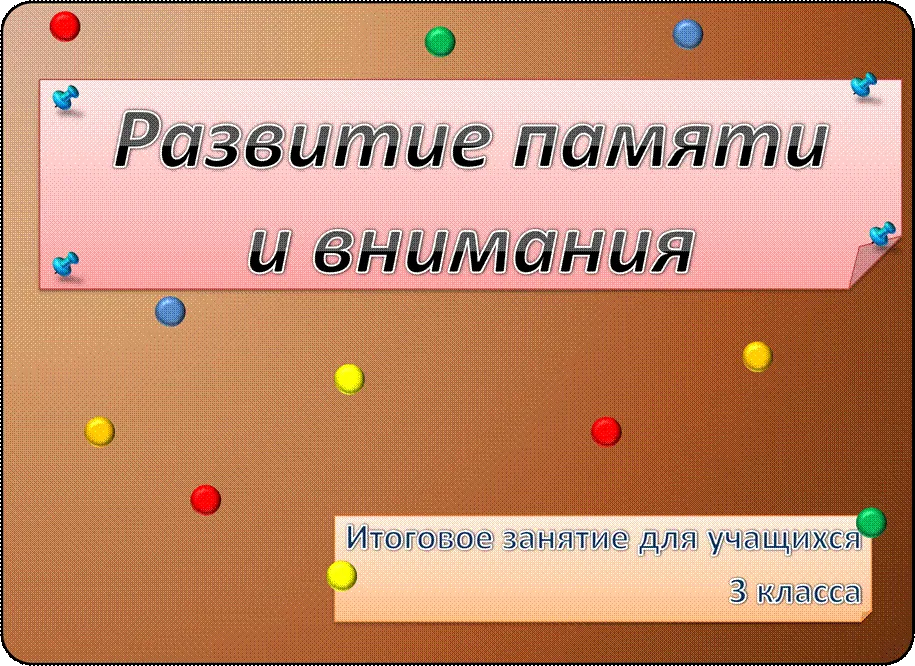 Развитие памяти и внимания

Итоговое занятие для учащихся 3 класса